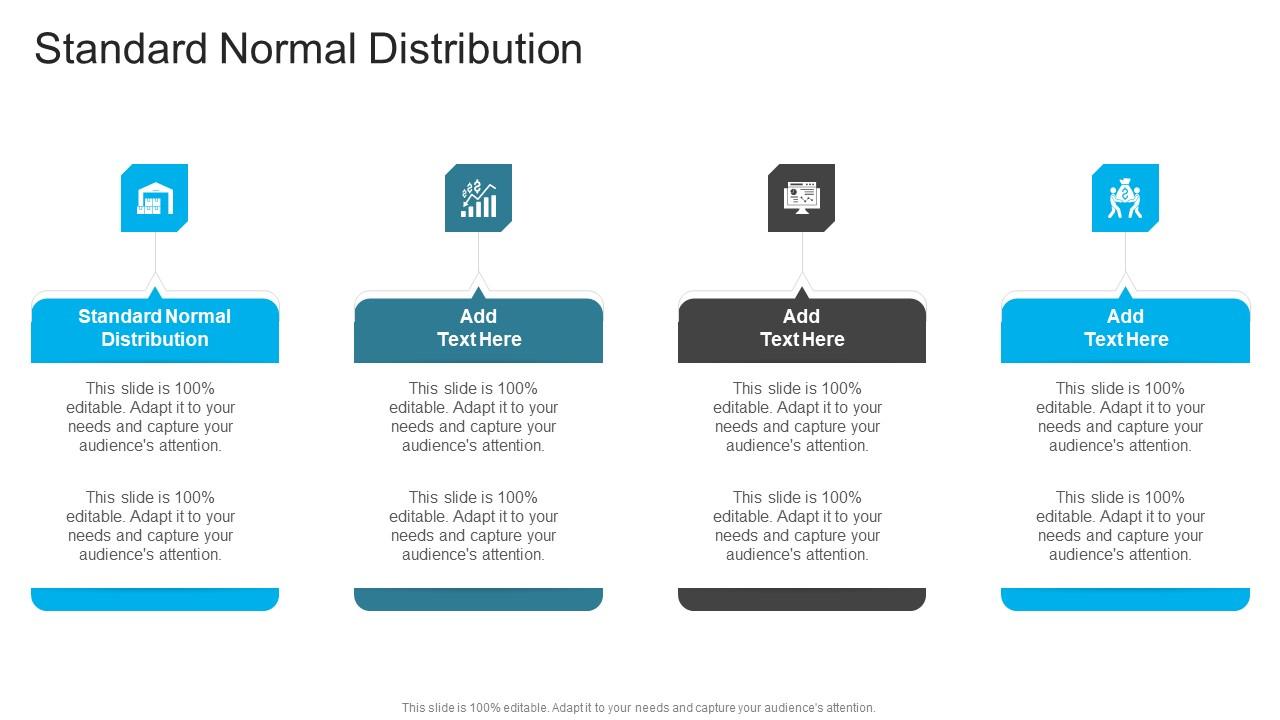 Standard Normal Distribution

Standard Normal Distribution

This slide is 100% editable. Adapt it to your needs and capture your audience's attention.

This slide is 100% editable. Adapt it to your needs and capture your audience's attention.

Add Text Here

This slide is 100% editable. Adapt it to your needs and capture your audience's attention.

This slide is 100% editable. Adapt it to your needs and capture your audience's attention.

Add Text Here

This slide is 100% editable. Adapt it to your needs and capture your audience's attention.

This slide is 100% editable. Adapt it to your needs and capture your audience's attention.

Add Text Here

This slide is 100% editable. Adapt it to your needs and capture your audience's attention.

This slide is 100% editable. Adapt it to your needs and capture your audience's attention.

This slide is 100% editable. Adapt it to your needs and capture your audience's attention.